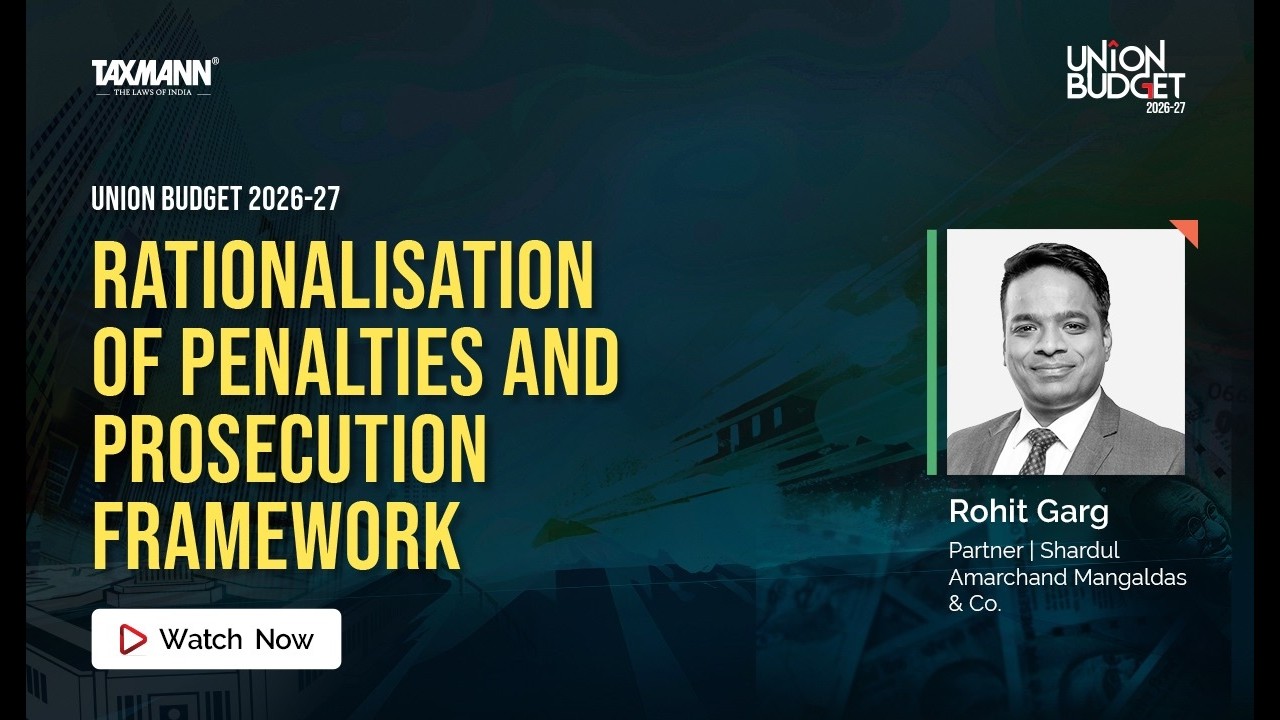 TAXMANN®
THE LAWS OF INDIA

UNION BUDGET 2026-27

UNION BUDGET 2026-27

RATIONALISATION OF PENALTIES AND PROSECUTION FRAMEWORK

Watch Now

Rohit Garg

Partner | Shardul Amarchand Mangaldas & Co.